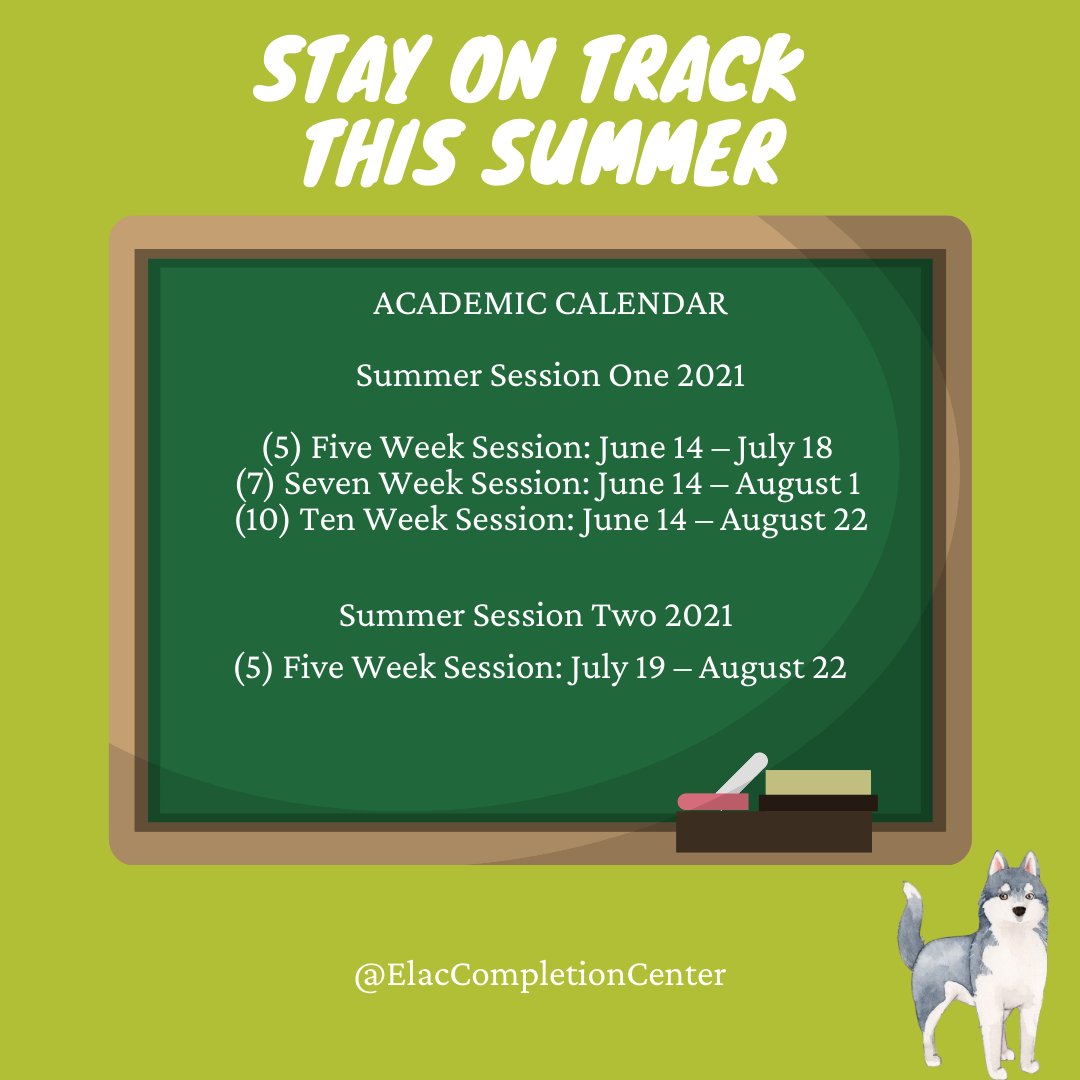 STAY ON TRACK THIS SUMMER

ACADEMIC CALENDAR

Summer Session One 2021

(5) Five Week Session: June 14 – July 18
(7) Seven Week Session: June 14 – August 1
(10) Ten Week Session: June 14 – August 22

Summer Session Two 2021

(5) Five Week Session: July 19 – August 22

@ElacCompletionCenter